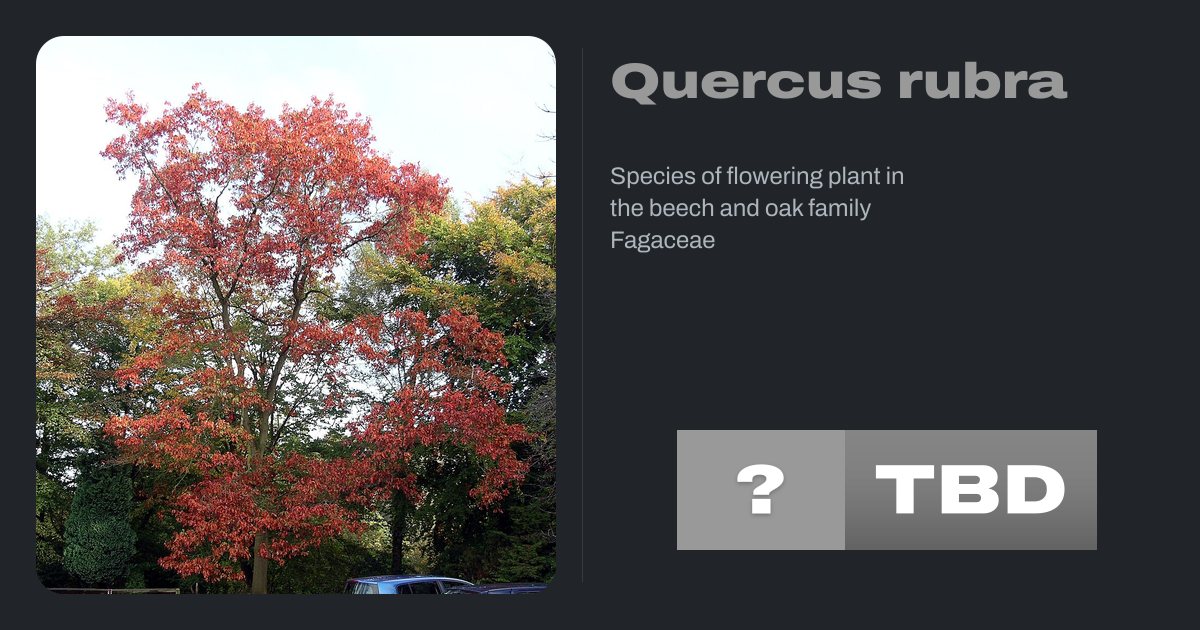 Quercus rubra

Species of flowering plant in the beech and oak family Fagaceae

?

TBD